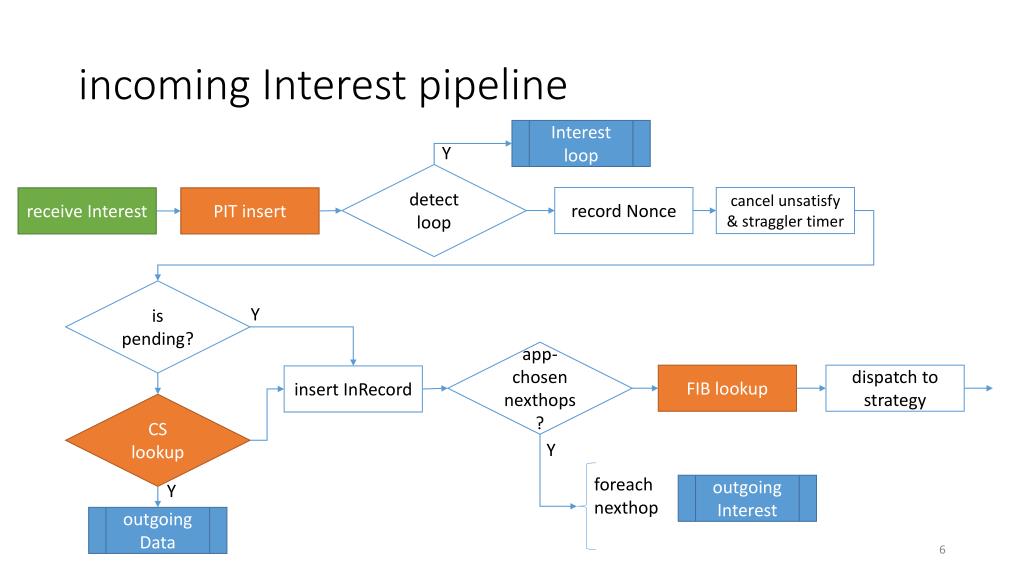 incoming Interest pipeline

Interest loop

Y

receive Interest

PIT insert

detect loop

record Nonce

cancel unsatisfy & straggler timer

is pending?

Y

insert InRecord

app-chosen nexthops ?

FIB lookup

dispatch to strategy

CS lookup

Y

Y

foreach nexthop

outgoing Interest

outgoing Data

6